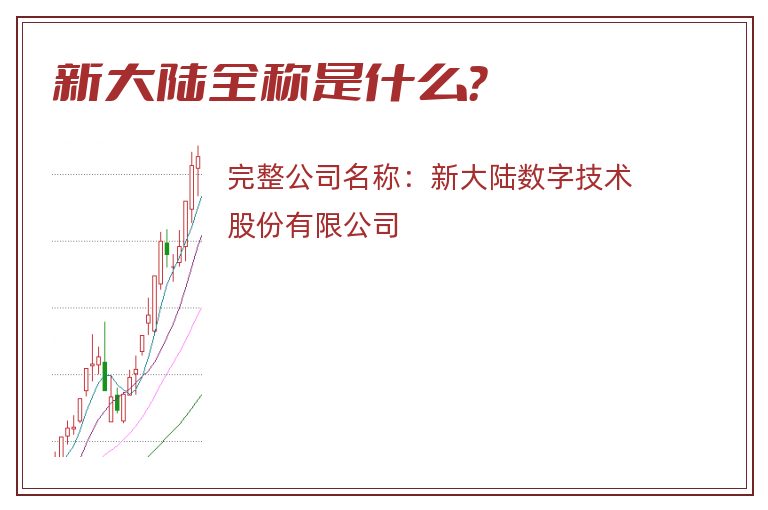 新大陆全称是什么?

完整公司名称：新大陆数字技术股份有限公司